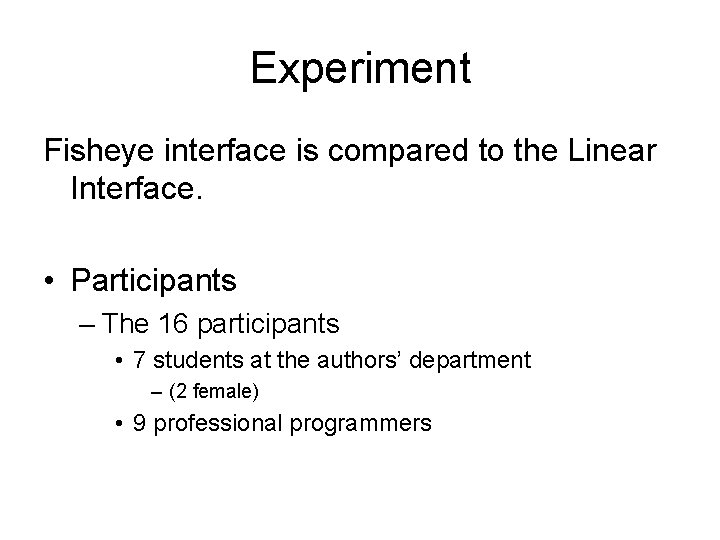 Experiment

Fisheye interface is compared to the Linear Interface.

• Participants
– The 16 participants
• 7 students at the authors' department
– (2 female)
• 9 professional programmers